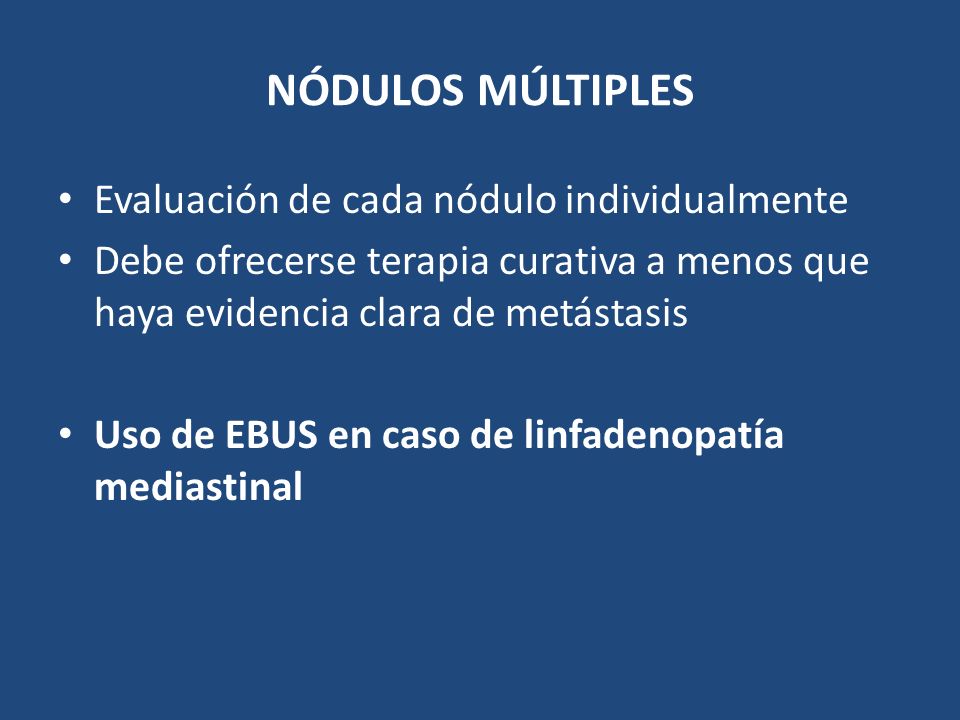 NÓDULOS MÚLTIPLES

• Evaluación de cada nódulo individualmente
• Debe ofrecerse terapia curativa a menos que haya evidencia clara de metástasis

• Uso de EBUS en caso de linfadenopatía mediastinal